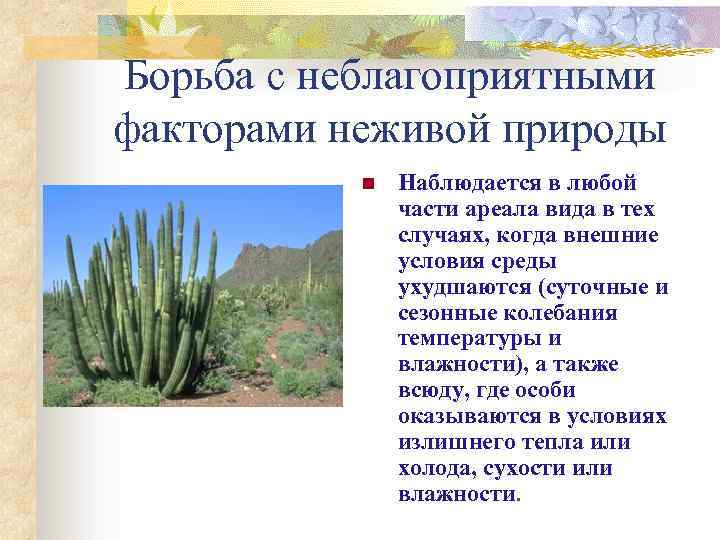 Борьба с неблагоприятными факторами неживой природы

Наблюдается в любой части ареала вида в тех случаях, когда внешние условия среды ухудшаются (суточные и сезонные колебания температуры и влажности), а также всюду, где особи оказываются в условиях излишнего тепла или холода, сухости или влажности.